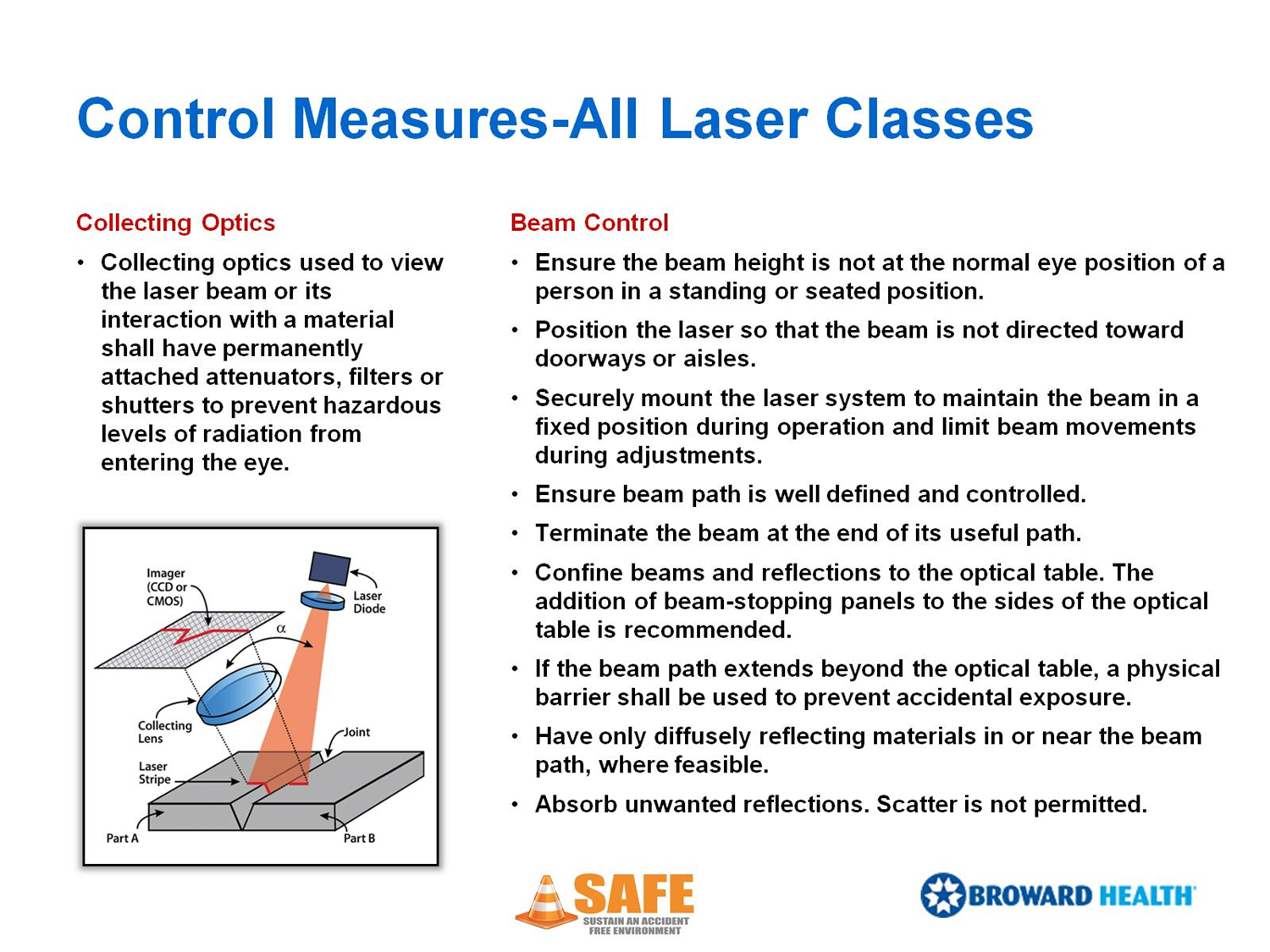 Control Measures-All Laser Classes

Collecting Optics

• Collecting optics used to view the laser beam or its interaction with a material shall have permanently attached attenuators, filters or shutters to prevent hazardous levels of radiation from entering the eye.

Imager (CCD or CMOS)

Laser Diode

$\alpha$

Collecting Lens

Joint

Laser Stripe

Part A

Part B

Beam Control

• Ensure the beam height is not at the normal eye position of a person in a standing or seated position.

• Position the laser so that the beam is not directed toward doorways or aisles.

• Securely mount the laser system to maintain the beam in a fixed position during operation and limit beam movements during adjustments.

• Ensure beam path is well defined and controlled.

• Terminate the beam at the end of its useful path.

• Confine beams and reflections to the optical table. The addition of beam-stopping panels to the sides of the optical table is recommended.

• If the beam path extends beyond the optical table, a physical barrier shall be used to prevent accidental exposure.

• Have only diffusely reflecting materials in or near the beam path, where feasible.

• Absorb unwanted reflections. Scatter is not permitted.

SAFE
SUSTAIN AN ACCIDENT FREE ENVIRONMENT

BROWARD HEALTH